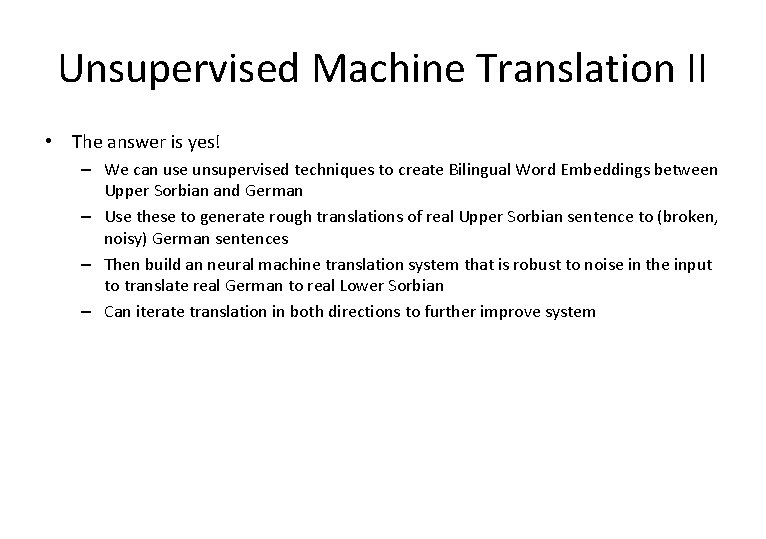 Unsupervised Machine Translation II

• The answer is yes!

– We can use unsupervised techniques to create Bilingual Word Embeddings between Upper Sorbian and German

– Use these to generate rough translations of real Upper Sorbian sentence to (broken, noisy) German sentences

– Then build an neural machine translation system that is robust to noise in the input to translate real German to real Lower Sorbian

– Can iterate translation in both directions to further improve system